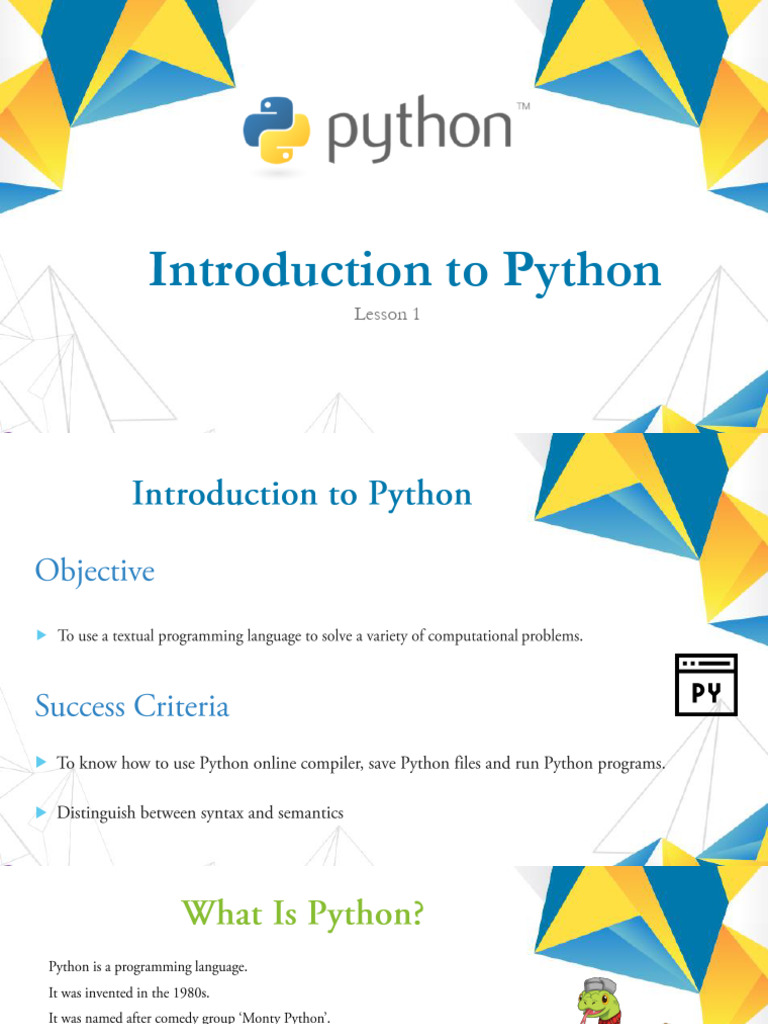 python™

Introduction to Python

Lesson 1

Introduction to Python

Objective

To use a textual programming language to solve a variety of computational problems.

PY

Success Criteria

To know how to use Python online compiler, save Python files and run Python programs.

Distinguish between syntax and semantics

What Is Python?

Python is a programming language.

It was invented in the 1980s.

It was named after comedy group 'Monty Python'.